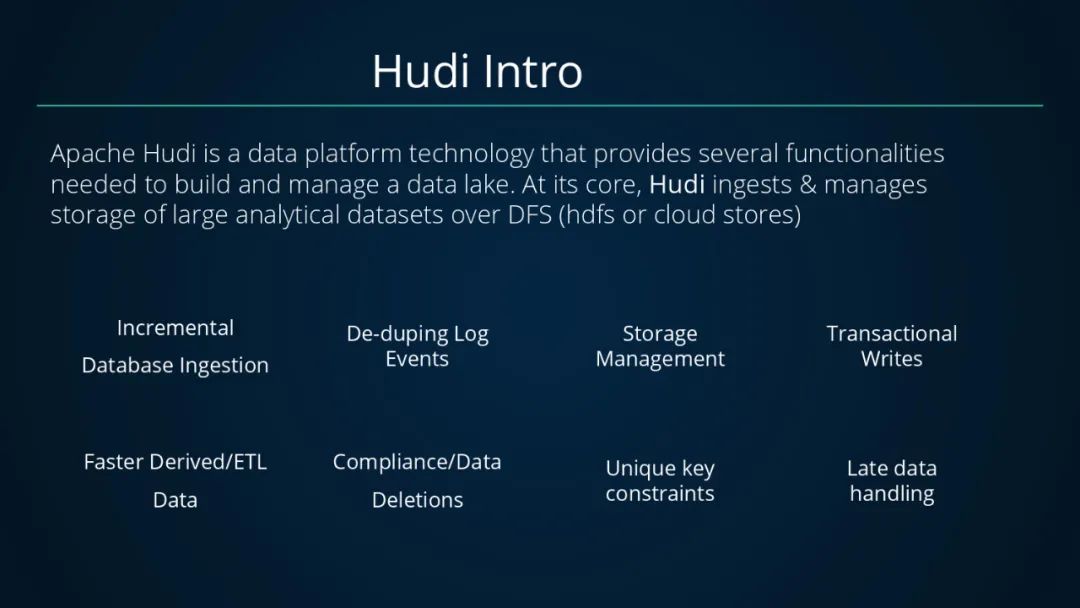 Hudi Intro

Apache Hudi is a data platform technology that provides several functionalities needed to build and manage a data lake. At its core, Hudi ingests & manages storage of large analytical datasets over DFS (hdfs or cloud stores)

Incremental Database Ingestion

De-duping Log Events

Storage Management

Transactional Writes

Faster Derived/ETL Data

Compliance/Data Deletions

Unique key constraints

Late data handling